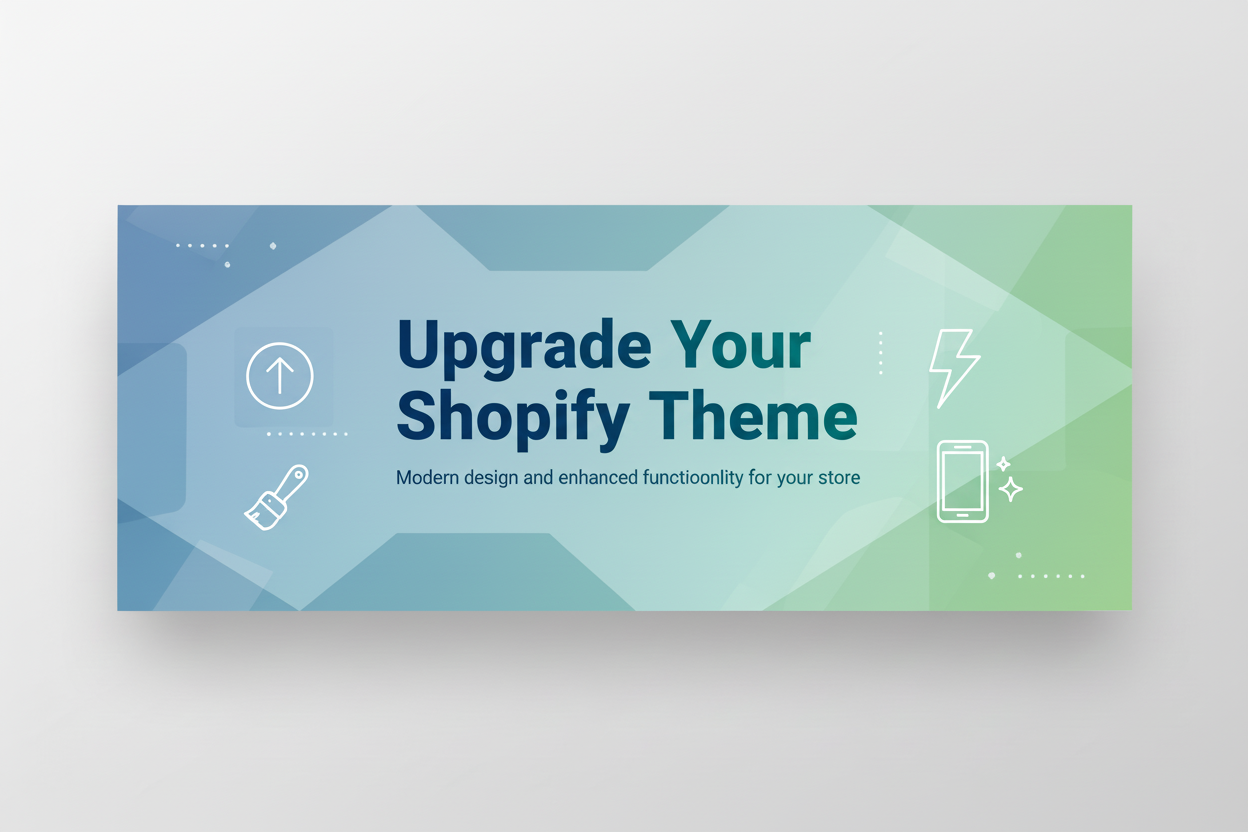 Upgrade Your Shopify Theme

Modern design and enhanced functioonlity for your store